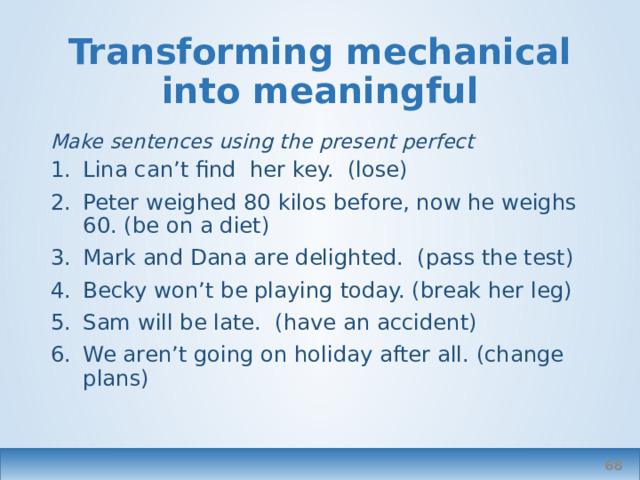 Transforming mechanical into meaningful

Make sentences using the present perfect

1. Lina can’t find her key. (lose)
2. Peter weighed 80 kilos before, now he weighs 60. (be on a diet)
3. Mark and Dana are delighted. (pass the test)
4. Becky won’t be playing today. (break her leg)
5. Sam will be late. (have an accident)
6. We aren’t going on holiday after all. (change plans)

68